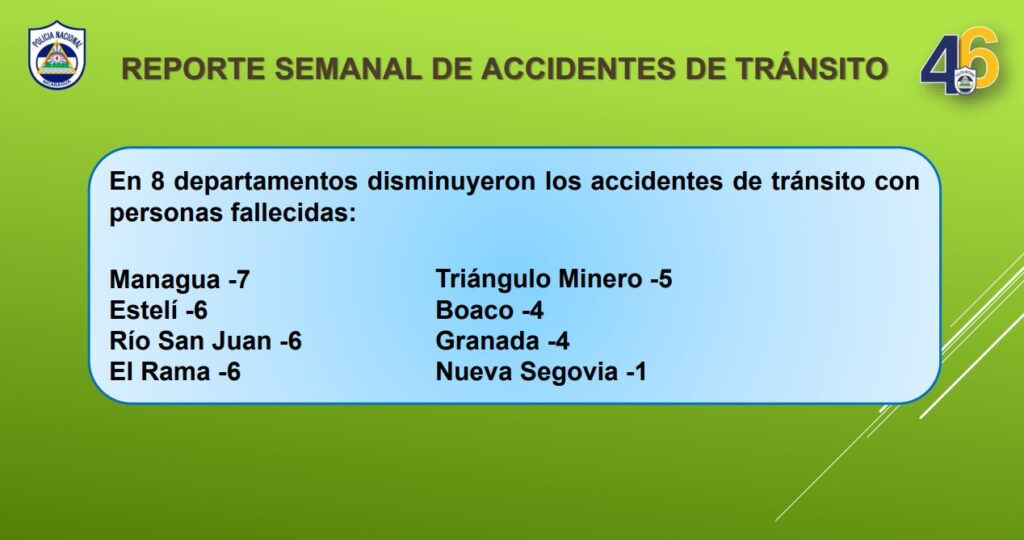 POLICIA NACIONAL

REPORTE SEMANAL DE ACCIDENTES DE TRÁNSITO

46

En 8 departamentos disminuyeron los accidentes de tránsito con personas fallecidas:

Managua -7
Estelí -6
Río San Juan -6
El Rama -6

Triángulo Minero -5
Boaco -4
Granada -4
Nueva Segovia -1